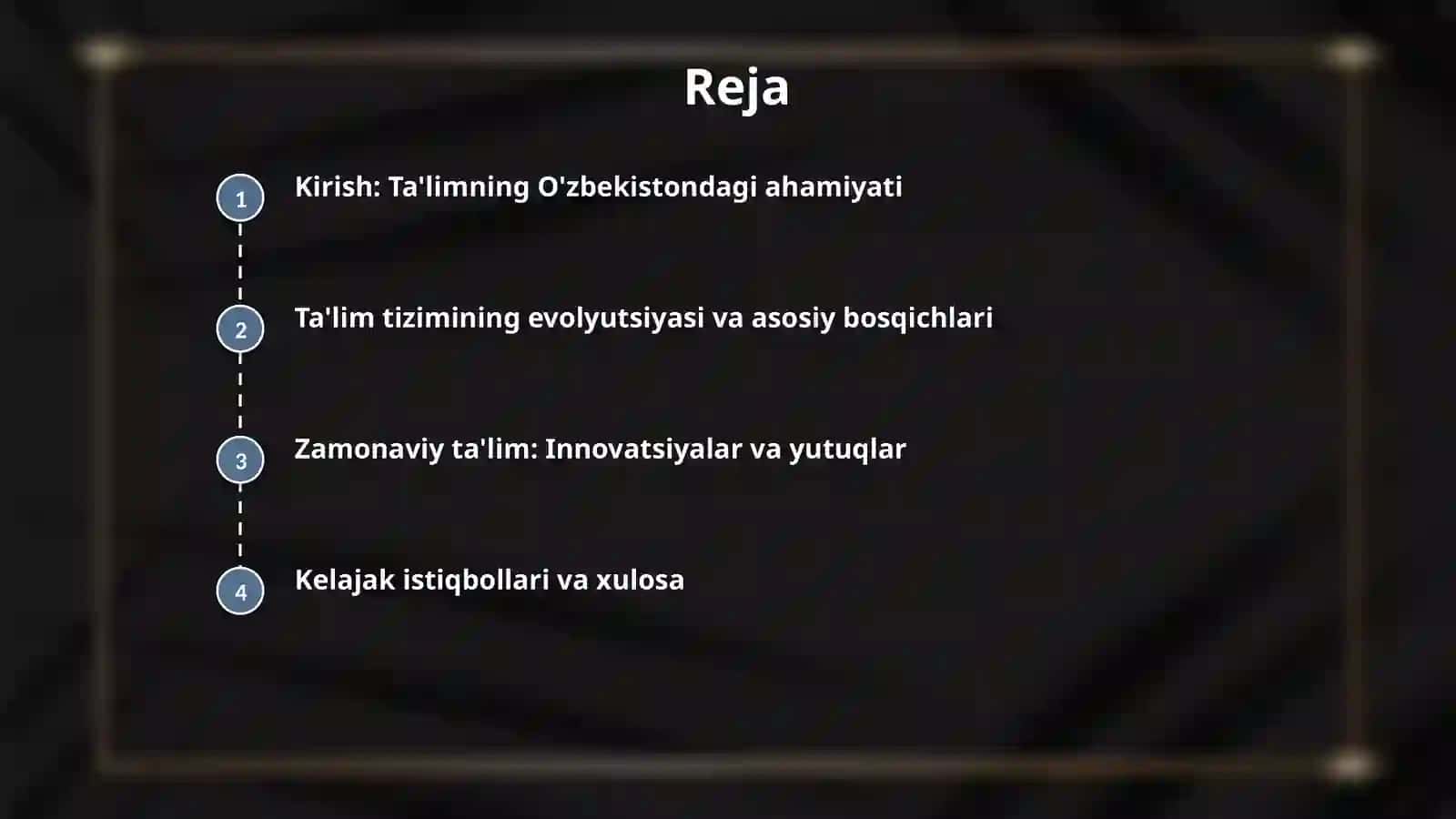 Reja

1 Kirish: Ta'limning O'zbekistondagi ahamiyati

2 Ta'lim tizimining evolyutsiyasi va asosiy bosqichlari

3 Zamonaviy ta'lim: Innovatsiyalar va yutuqlar

4 Kelajak istiqbollari va xulosa